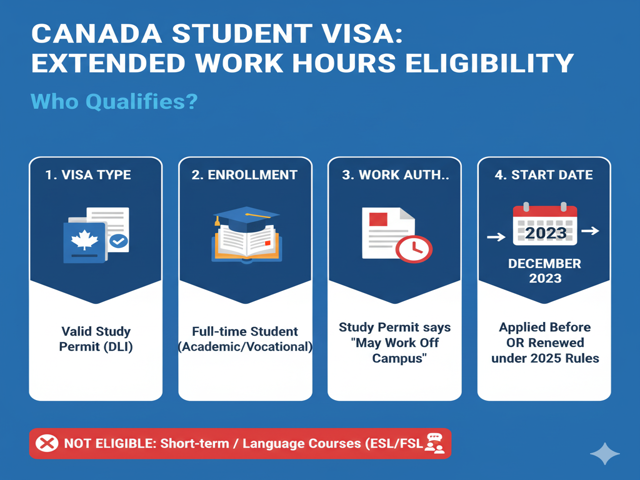 CANADA STUDENT VISA: EXTENDED WORK HOURS ELIGIBILITY

Who Qualifies?

1. VISA TYPE

Valid Study Permit (DLI)

2. ENROLLMENT

Full-time Student (Academic/Vocational)

3. WORK AUTH..

Study Permit says "May Work Off Campus"

4. START DATE

2023

DECEMBER 2023

Applied Before OR Renewed under 2025 Rules

NOT ELIGIBLE: Short-term / Language Courses (ESL/FSL